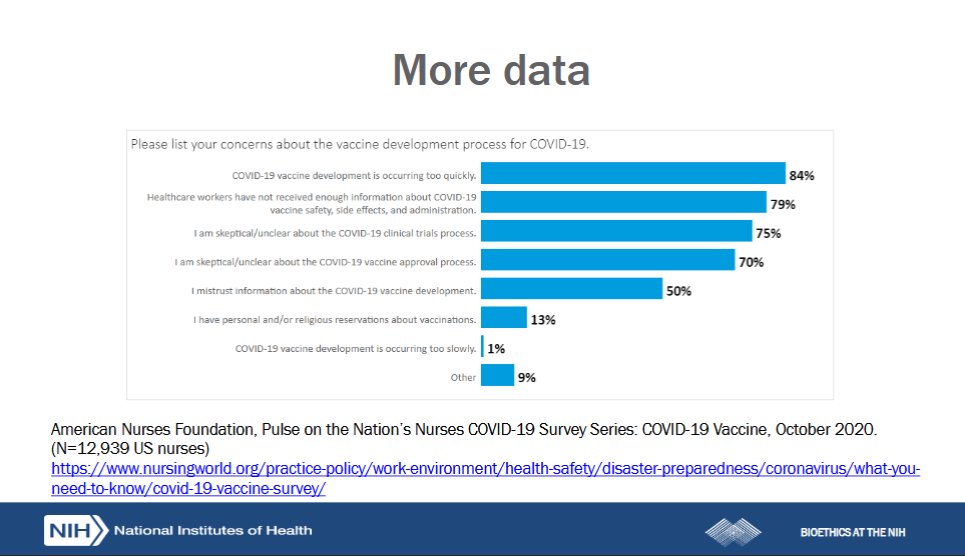 More data

Please list your concerns about the vaccine development process for COVID-19.

COVID-19 vaccine development is occurring too quickly. 84%

Healthcare workers have not received enough information about COVID-19 vaccine safety, side effects, and administration. 79%

I am skeptical/unclear about the COVID-19 clinical trials process. 75%

I am skeptical/unclear about the COVID-19 vaccine approval process. 70%

I mistrust information about the COVID-19 vaccine development. 50%

I have personal and/or religious reservations about vaccinations. 13%

COVID-19 vaccine development is occurring too slowly. 1%

Other 9%

American Nurses Foundation, Pulse on the Nation's Nurses COVID-19 Survey Series: COVID-19 Vaccine, October 2020. (N=12,939 US nurses)
https://www.nursingworld.org/practice-policy/work-environment/health-safety/disaster-preparedness/coronavirus/what-you-need-to-know/covid-19-vaccine-survey/

NIH National Institutes of Health

BIOETHICS AT THE NIH